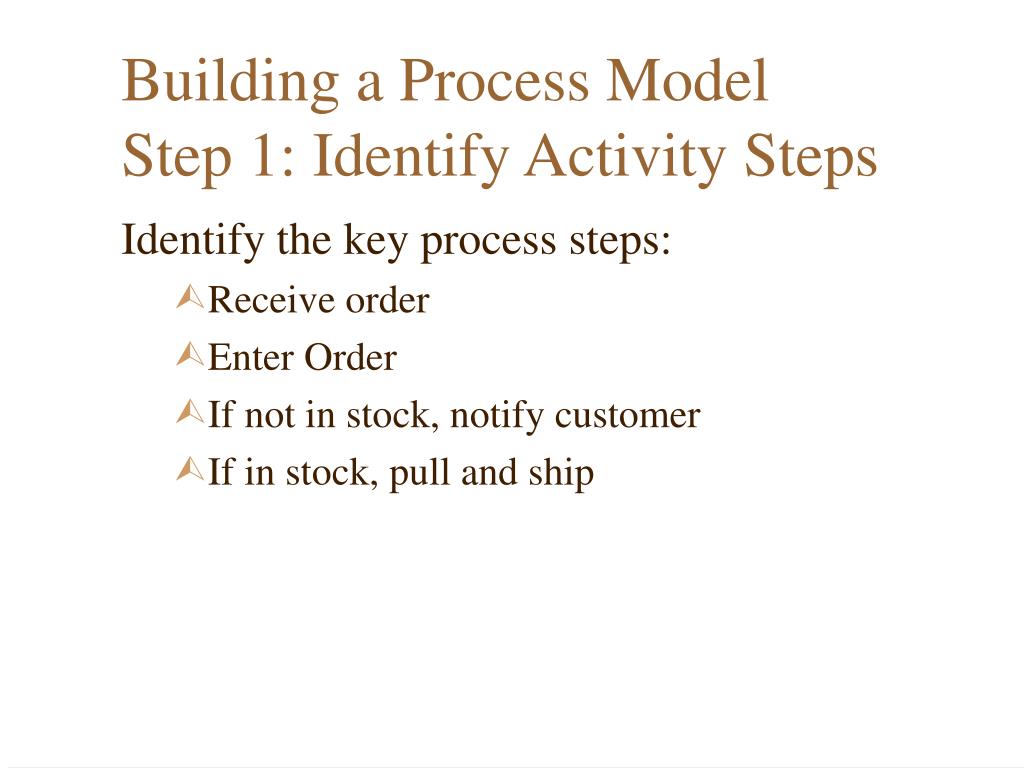 Building a Process Model
Step 1: Identify Activity Steps

Identify the key process steps:

Receive order

Enter Order

If not in stock, notify customer

If in stock, pull and ship